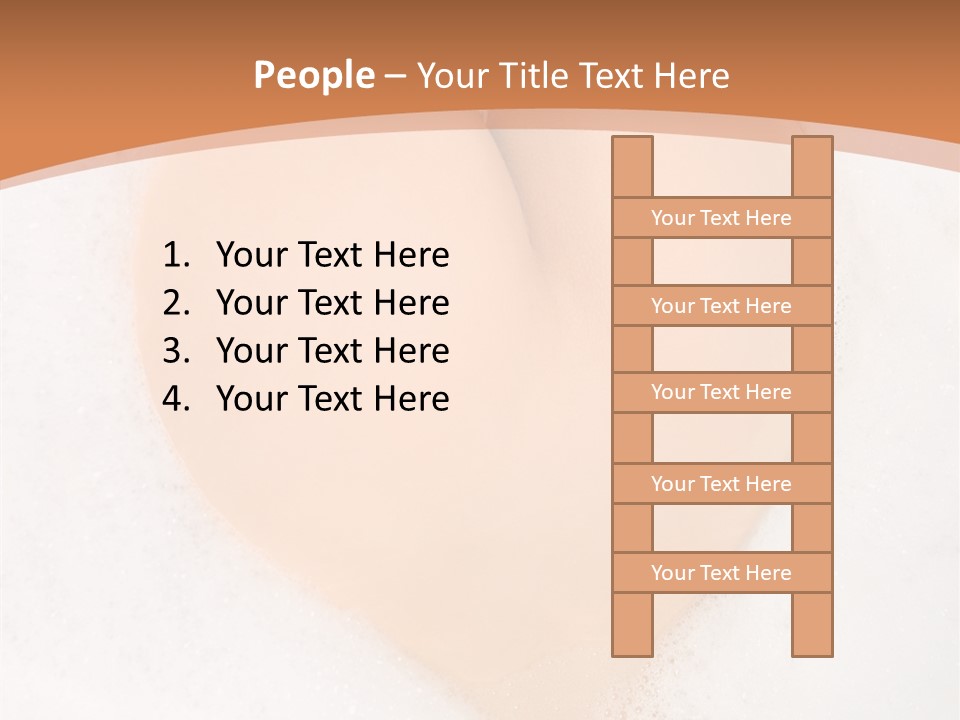 People – Your Title Text Here

1. Your Text Here
2. Your Text Here
3. Your Text Here
4. Your Text Here

Your Text Here

Your Text Here

Your Text Here

Your Text Here

Your Text Here